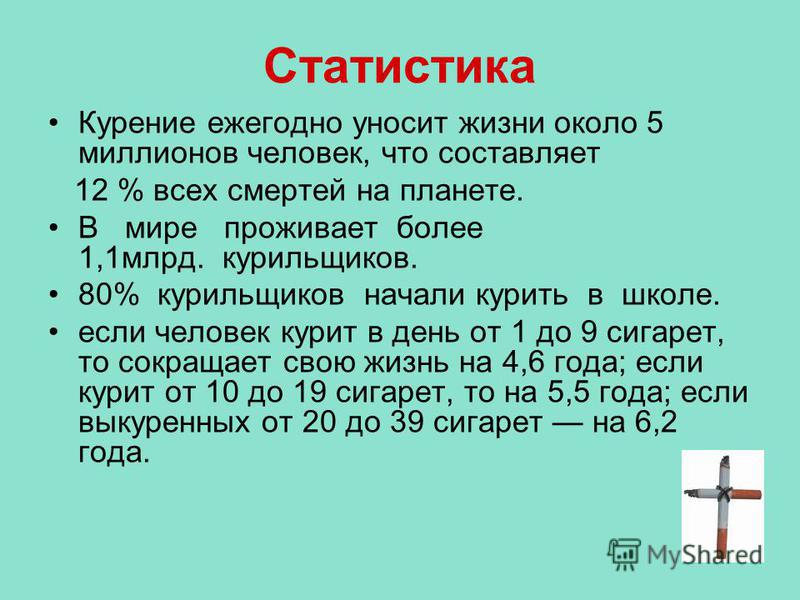 Статистика

• Курение ежегодно уносит жизни около 5 миллионов человек, что составляет 12 % всех смертей на планете.

• В мире проживает более 1,1млрд. курильщиков.

• 80% курильщиков начали курить в школе.

• если человек курит в день от 1 до 9 сигарет, то сокращает свою жизнь на 4,6 года; если курит от 10 до 19 сигарет, то на 5,5 года; если выкуренных от 20 до 39 сигарет — на 6,2 года.

MyShared